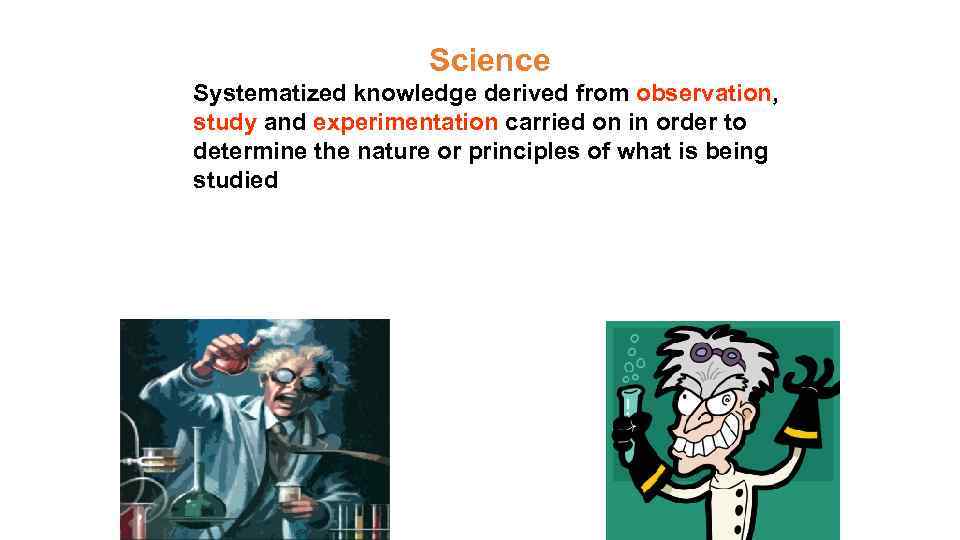 Science

Systematized knowledge derived from observation, study and experimentation carried on in order to determine the nature or principles of what is being studied